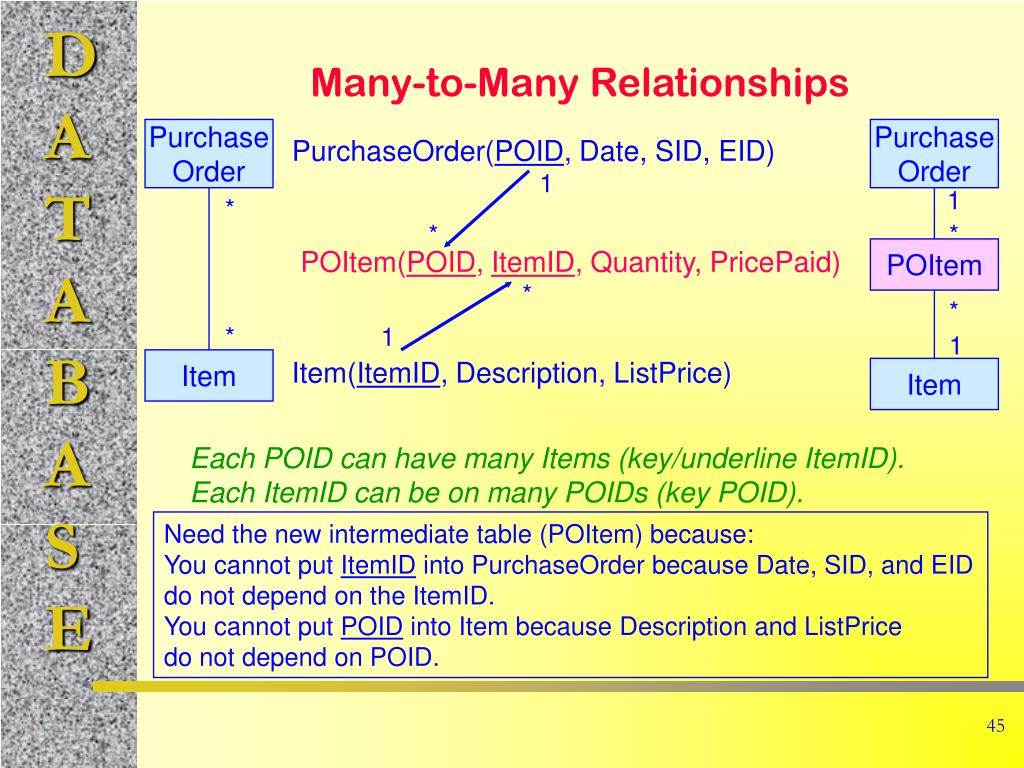 D
A
T
A
B
A
S
E

Many-to-Many Relationships

Purchase Order

*

*

Item

PurchaseOrder(POID, Date, SID, EID)

1

*

POItem(POID, ItemID, Quantity, PricePaid)

*

1

Item(ItemID, Description, ListPrice)

Purchase Order

1

*

POItem

*

1

Item

Each POID can have many Items (key/underline ItemID).
Each ItemID can be on many POIDs (key POID).

Need the new intermediate table (POItem) because:
You cannot put ItemID into PurchaseOrder because Date, SID, and EID do not depend on the ItemID.
You cannot put POID into Item because Description and ListPrice do not depend on POID.

45